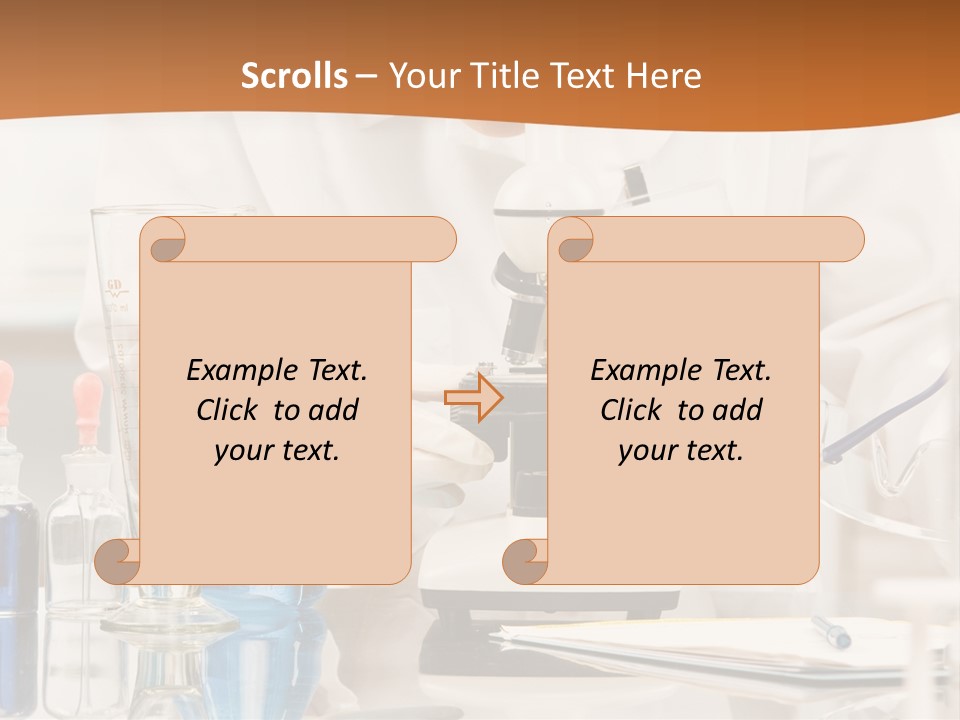 Scrolls – Your Title Text Here

Example Text. Click to add your text.

Example Text. Click to add your text.